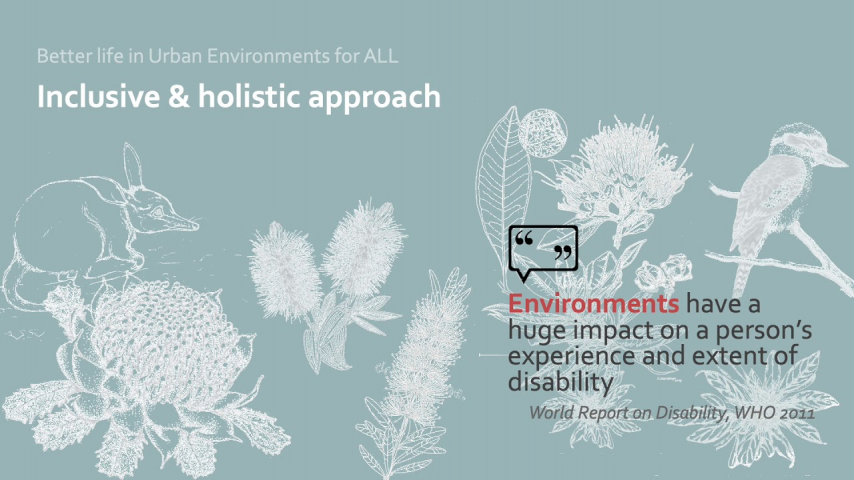 Better life in Urban Environments for ALL

Inclusive & holistic approach

“ ”

Environments have a huge impact on a person’s experience and extent of disability

World Report on Disability, WHO 2011